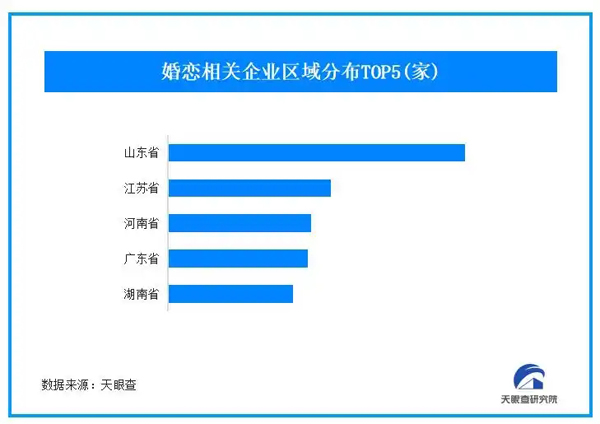 婚恋相关企业区域分布TOP5(家)

山东省
江苏省
河南省
广东省
湖南省

数据来源：天眼查

天眼查研究院